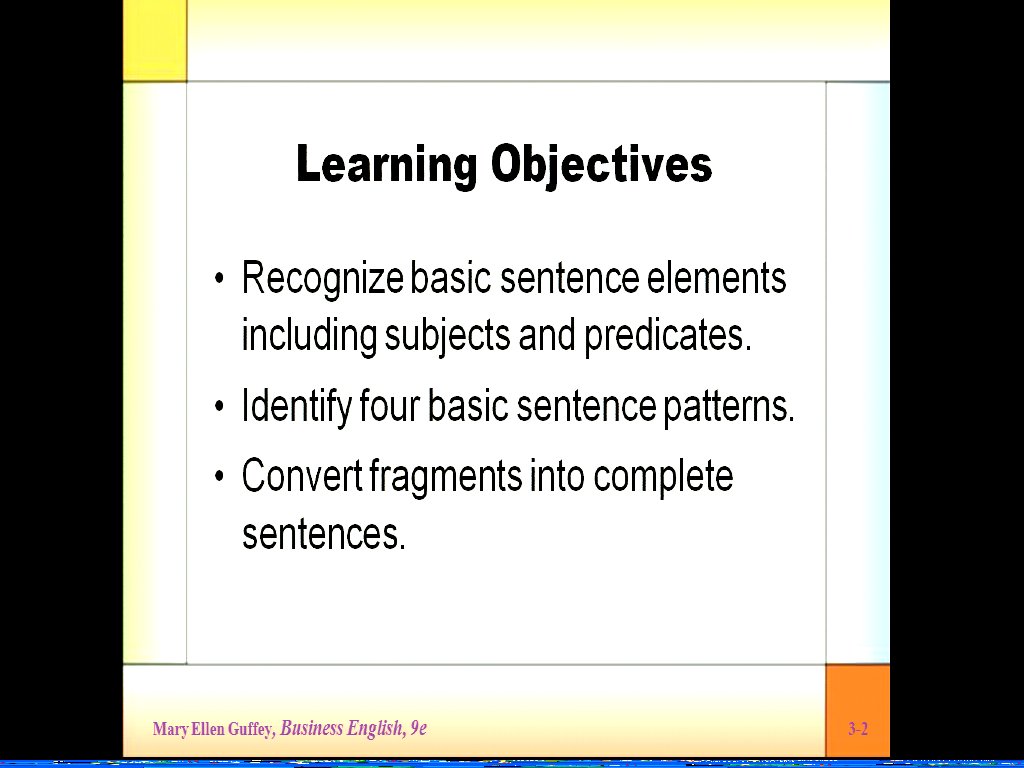 Learning Objectives

• Recognize basic sentence elements including subjects and predicates.

• Identify four basic sentence patterns.

• Convert fragments into complete sentences.

Mary Ellen Guffey, Business English, 9e

3-2